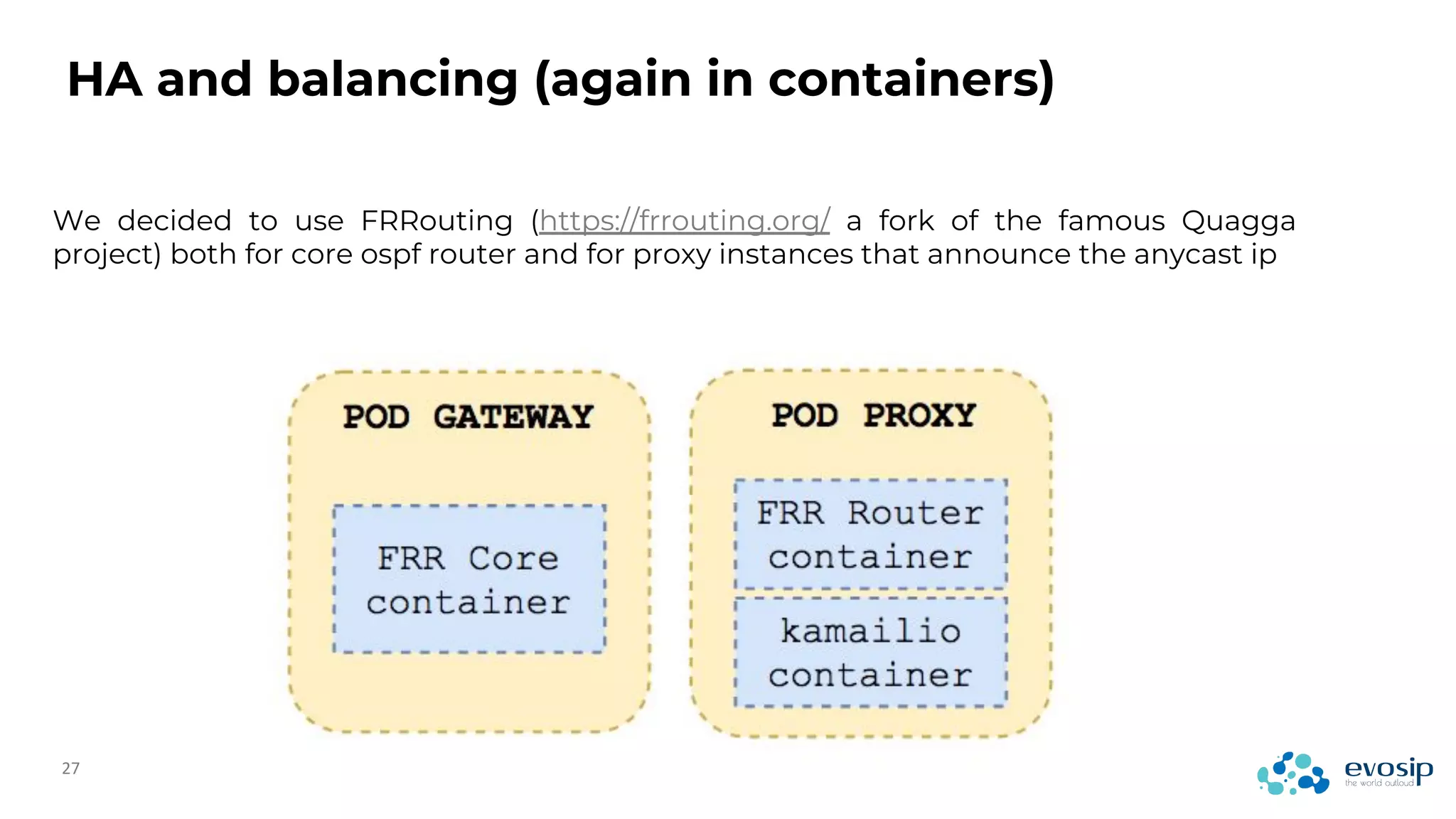 HA and balancing (again in containers)

We decided to use FRRouting (https://frrouting.org/ a fork of the famous Quagga project) both for core ospf router and for proxy instances that announce the anycast ip

POD GATEWAY

FRR Core container

POD PROXY

FRR Router container

kamailio container

27

evosip
the world outloud